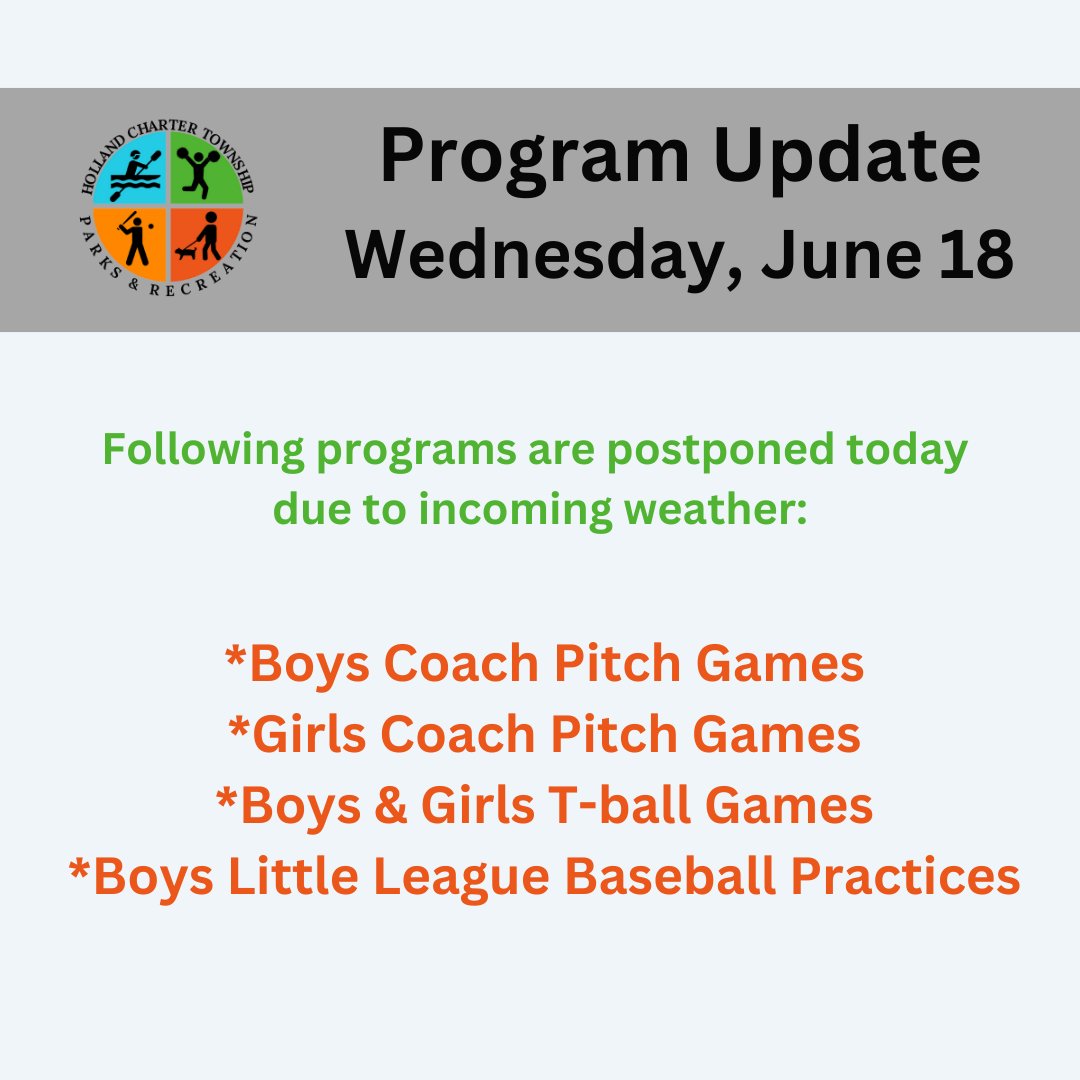 HOLLAND CHARTER TOWNSHIP
PARKS & RECREATION

Program Update
Wednesday, June 18

Following programs are postponed today due to incoming weather:

*Boys Coach Pitch Games
*Girls Coach Pitch Games
*Boys & Girls T-ball Games
*Boys Little League Baseball Practices